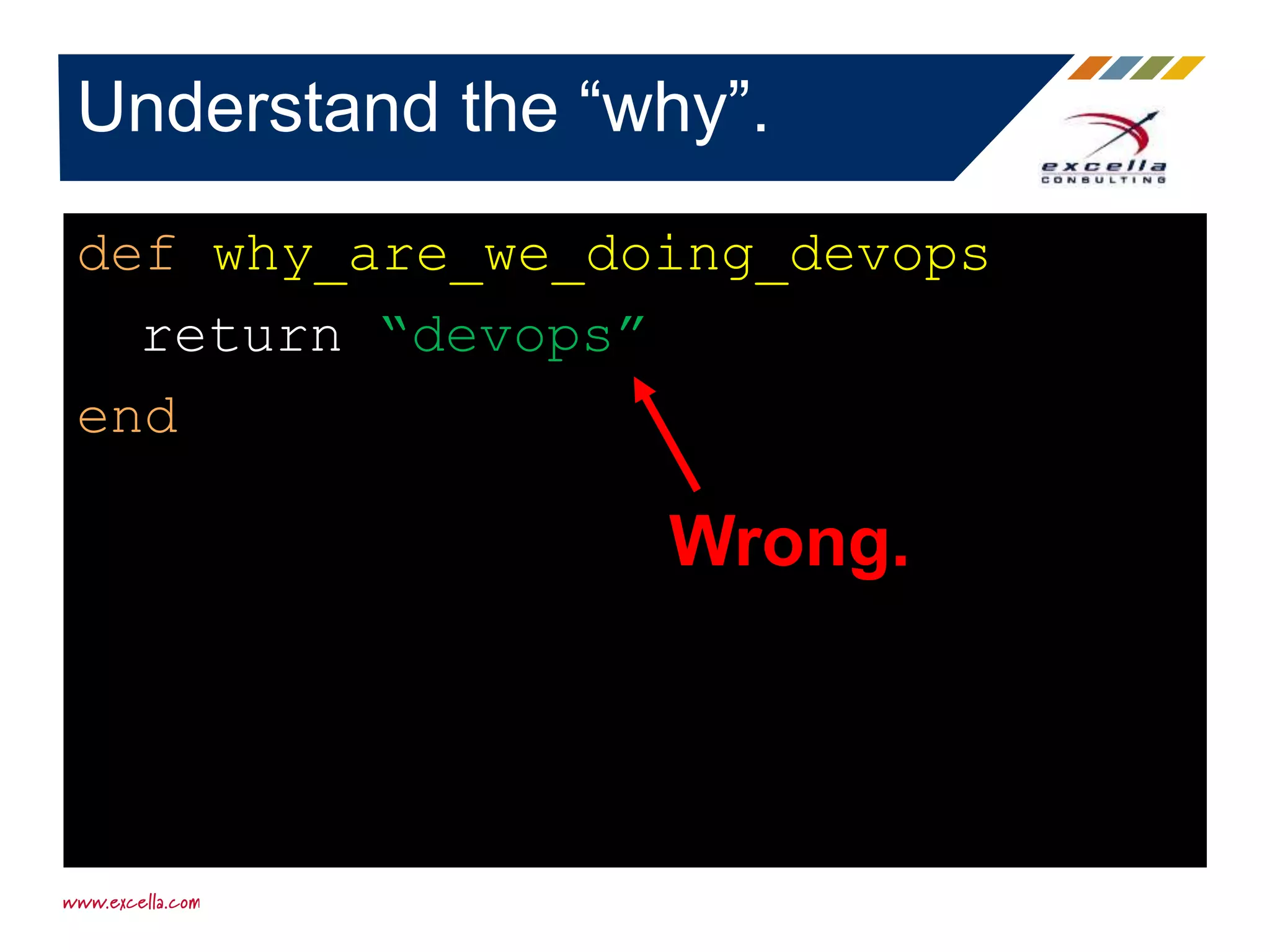 Understand the “why”.

excella
CONSULTING

def why_are_we_doing_devops
return “devops”
end

Wrong.

www.excella.com